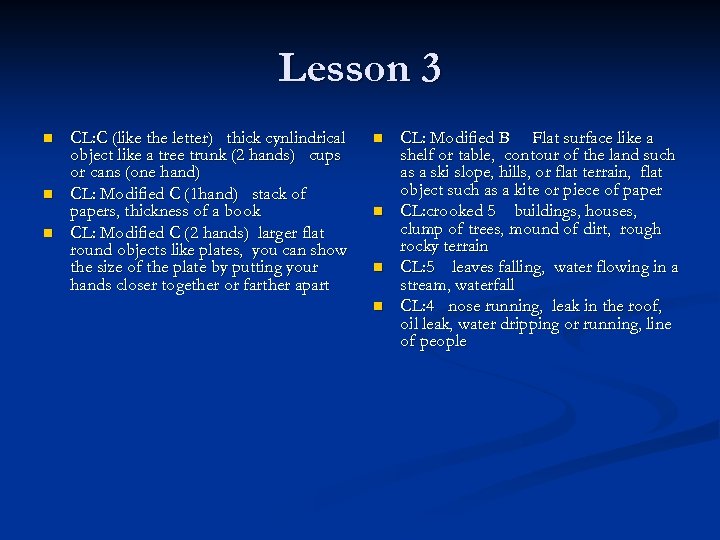 Lesson 3

- CL:C (like the letter) thick cynlindrical object like a tree trunk (2 hands) cups or cans (one hand)
- CL: Modified C (1hand) stack of papers, thickness of a book
- CL: Modified C (2 hands) larger flat round objects like plates, you can show the size of the plate by putting your hands closer together or farther apart

- CL: Modified B Flat surface like a shelf or table, contour of the land such as a ski slope, hills, or flat terrain, flat object such as a kite or piece of paper
- CL:crooked 5 buildings, houses, clump of trees, mound of dirt, rough rocky terrain
- CL:5 leaves falling, water flowing in a stream, waterfall
- CL:4 nose running, leak in the roof, oil leak, water dripping or running, line of people